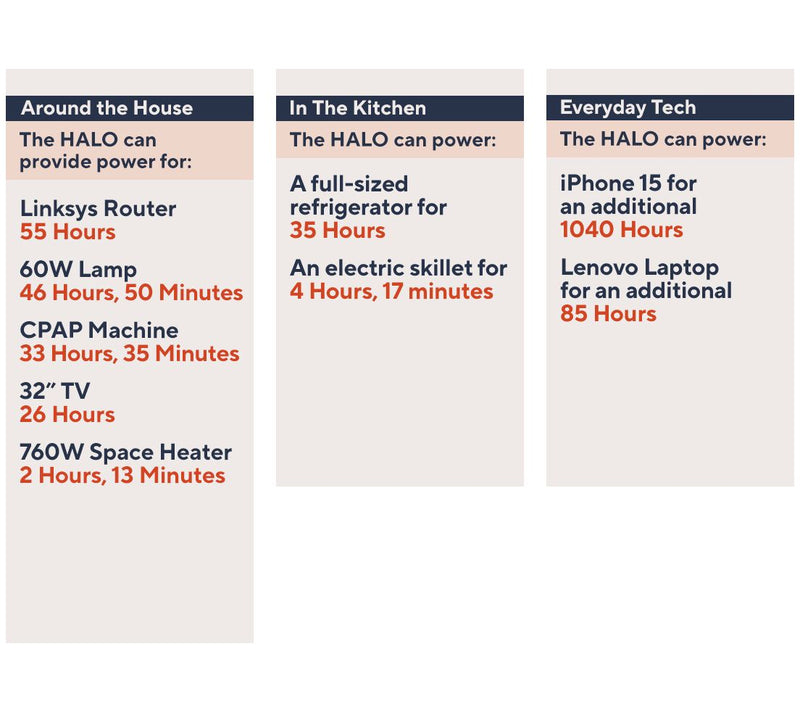 Around the House

The HALO can provide power for:

Linksys Router
55 Hours

60W Lamp
46 Hours, 50 Minutes

CPAP Machine
33 Hours, 35 Minutes

32" TV
26 Hours

760W Space Heater
2 Hours, 13 Minutes

In The Kitchen

The HALO can power:

A full-sized refrigerator for
35 Hours

An electric skillet for
4 Hours, 17 minutes

Everyday Tech

The HALO can power:

iPhone 15 for an additional
1040 Hours

Lenovo Laptop for an additional
85 Hours